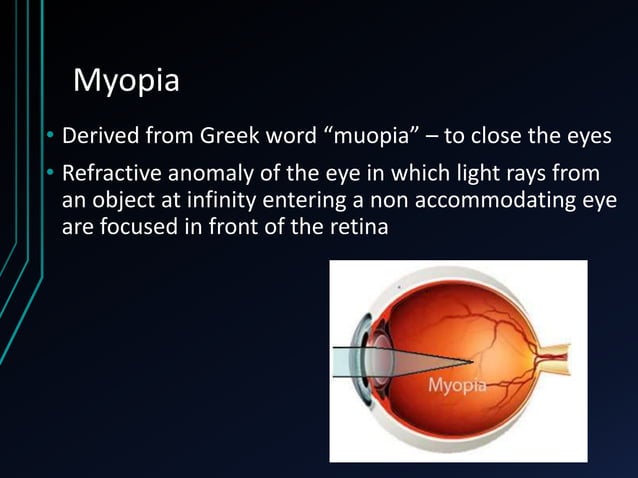 Myopia

• Derived from Greek word “muopia” – to close the eyes

• Refractive anomaly of the eye in which light rays from an object at infinity entering a non accommodating eye are focused in front of the retina

Myopia